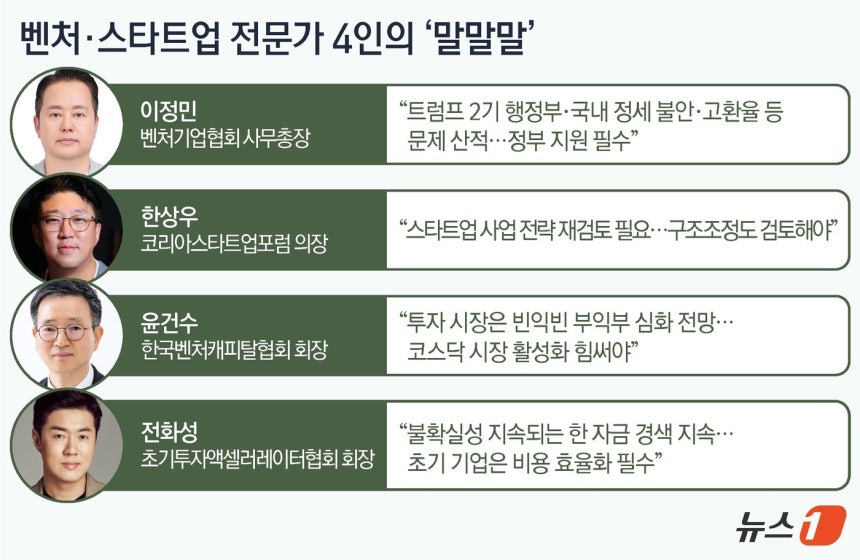 벤처·스타트업 전문가 4인의 '말말말'

이정민
벤처기업협회 사무총장

"트럼프 2기 행정부·국내 정세 불안·고환율 등 문제 산적…정부 지원 필수"

한상우
코리아스타트업포럼 의장

"스타트업 사업 전략 재검토 필요…구조조정도 검토해야"

윤건수
한국벤처캐피탈협회 회장

"투자 시장은 빈익빈 부익부 심화 전망… 코스닥 시장 활성화 힘써야"

전화성
초기투자액셀러레이터협회 회장

"불확실성 지속되는 한 자금 경색 지속… 초기 기업은 비용 효율화 필수"

뉴스1